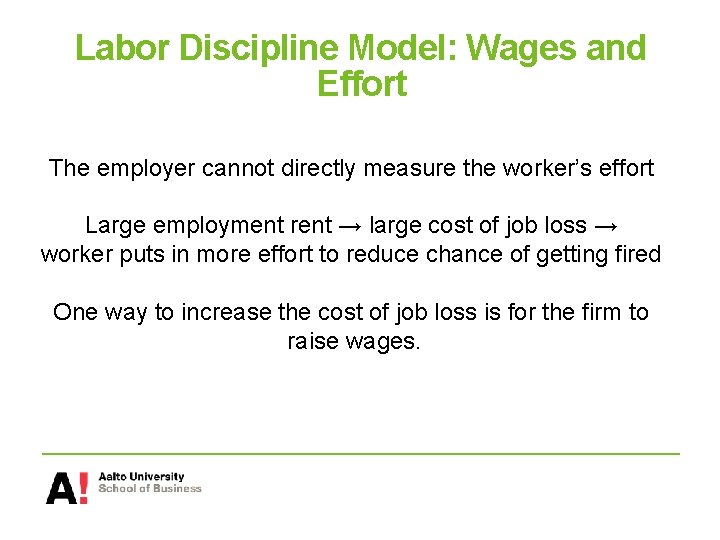 Labor Discipline Model: Wages and Effort

The employer cannot directly measure the worker's effort

Large employment rent → large cost of job loss → worker puts in more effort to reduce chance of getting fired

One way to increase the cost of job loss is for the firm to raise wages.

A! Aalto University School of Business